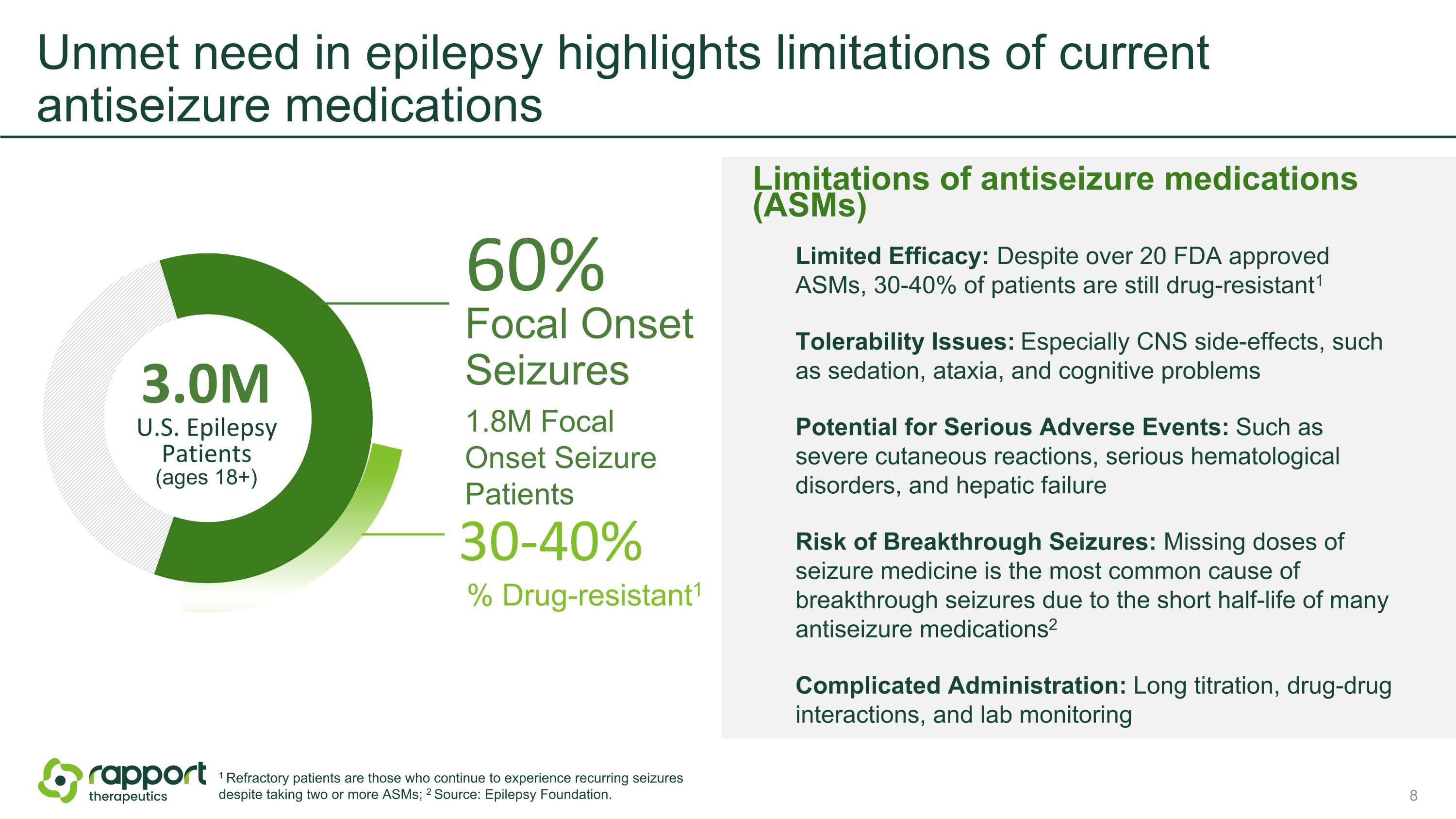 Unmet need in epilepsy highlights limitations of current antiseizure medications

3.0M
U.S. Epilepsy Patients
(ages 18+)

60%
Focal Onset Seizures

1.8M Focal Onset Seizure Patients

30-40%
% Drug-resistant$^1$

Limitations of antiseizure medications (ASMs)

Limited Efficacy: Despite over 20 FDA approved ASMs, 30-40% of patients are still drug-resistant$^1$

Tolerability Issues: Especially CNS side-effects, such as sedation, ataxia, and cognitive problems

Potential for Serious Adverse Events: Such as severe cutaneous reactions, serious hematological disorders, and hepatic failure

Risk of Breakthrough Seizures: Missing doses of seizure medicine is the most common cause of breakthrough seizures due to the short half-life of many antiseizure medications$^2$

Complicated Administration: Long titration, drug-drug interactions, and lab monitoring

rapport therapeutics

$^1$ Refractory patients are those who continue to experience recurring seizures despite taking two or more ASMs; $^2$ Source: Epilepsy Foundation.

8